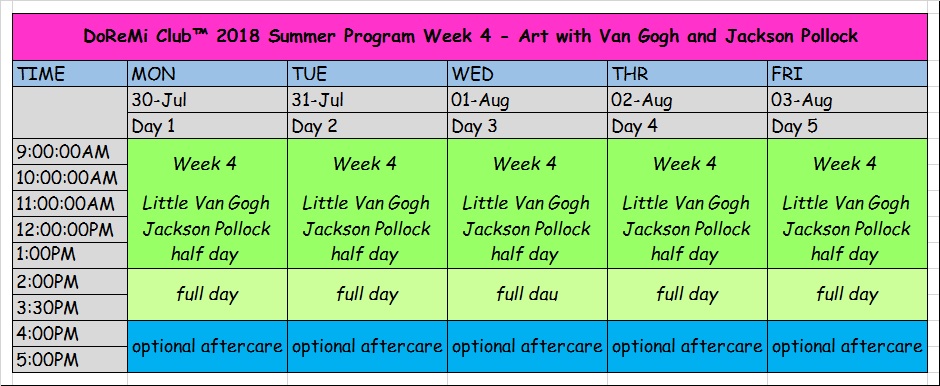 DoReMi Club™ 2018 Summer Program Week 4 - Art with Van Gogh and Jackson Pollock

| TIME | MON | TUE | WED | THR | FRI |
|---|---|---|---|---|---|
| | 30-Jul | 31-Jul | 01-Aug | 02-Aug | 03-Aug |
| | Day 1 | Day 2 | Day 3 | Day 4 | Day 5 |
| 9:00:00AM 10:00:00AM 11:00:00AM 12:00:00PM 1:00PM | Week 4 Little Van Gogh Jackson Pollock half day | Week 4 Little Van Gogh Jackson Pollock half day | Week 4 Little Van Gogh Jackson Pollock half day | Week 4 Little Van Gogh Jackson Pollock half day | Week 4 Little Van Gogh Jackson Pollock half day |
| 2:00PM 3:30PM | full day | full day | full dau | full day | full day |
| 4:00PM 5:00PM | optional aftercare | optional aftercare | optional aftercare | optional aftercare | optional aftercare |